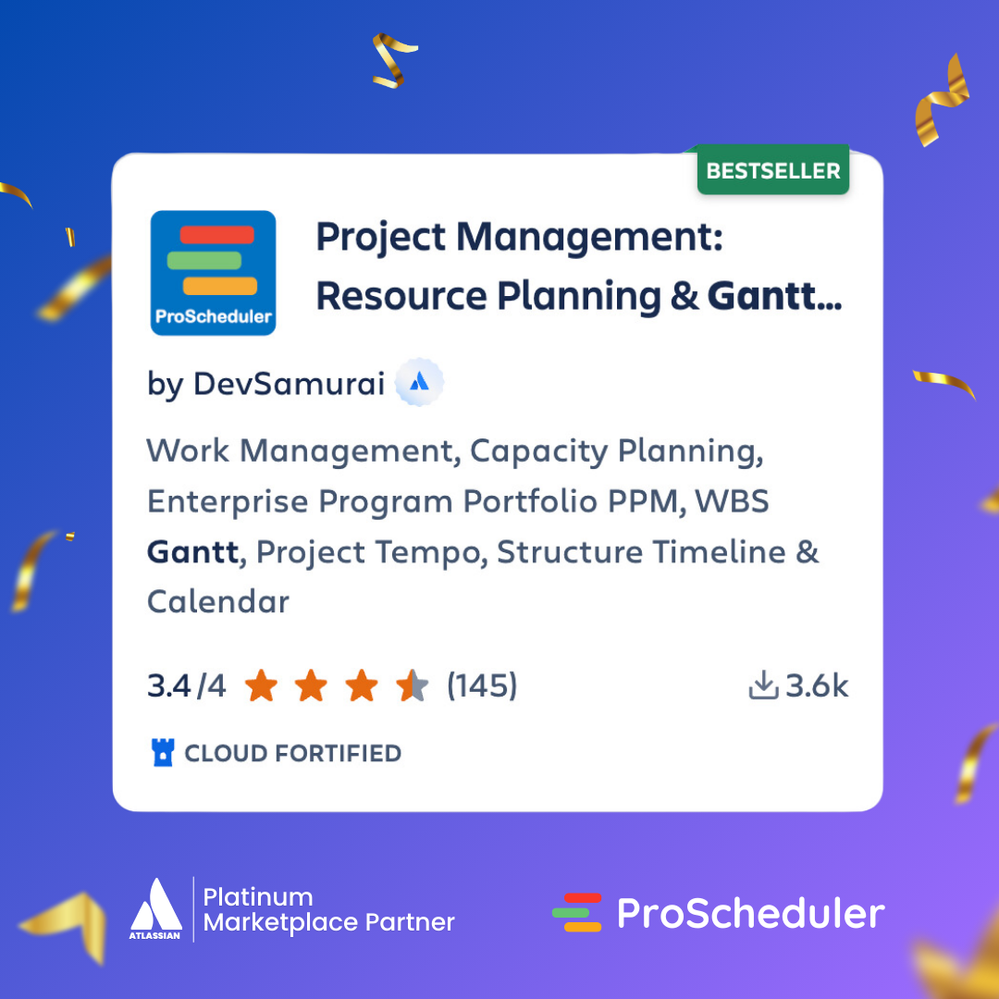 BESTSELLER

ProScheduler

Project Management: Resource Planning & Gantt...

by DevSamurai

Work Management, Capacity Planning, Enterprise Program Portfolio PPM, WBS Gantt, Project Tempo, Structure Timeline & Calendar

3.4 /4 (145)

3.6k

CLOUD FORTIFIED

ATLASSIAN

Platinum Marketplace Partner

ProScheduler